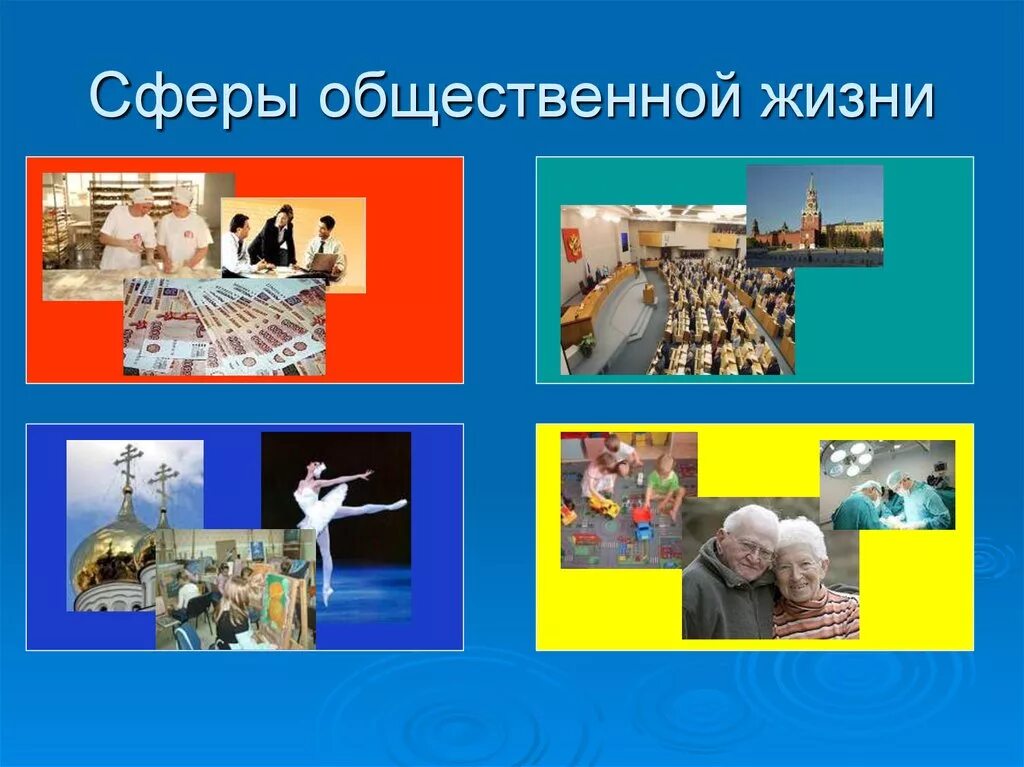 Сферы общественной жизни